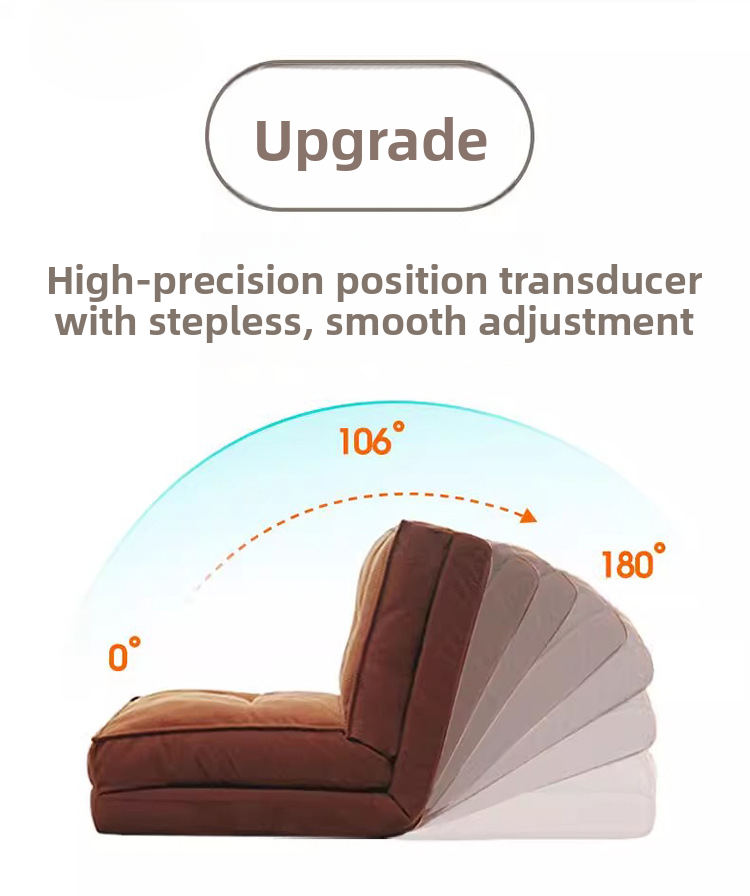 Upgrade

High-precision position transducer with stepless, smooth adjustment

106°

180°

0°